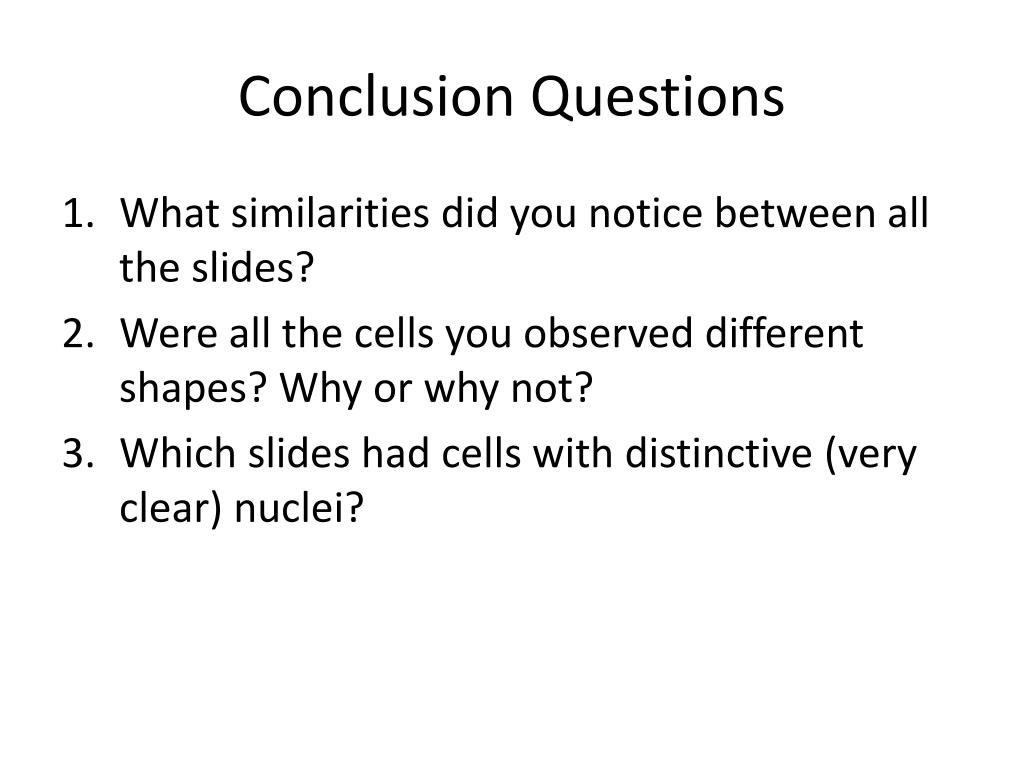 Conclusion Questions

1. What similarities did you notice between all the slides?
2. Were all the cells you observed different shapes? Why or why not?
3. Which slides had cells with distinctive (very clear) nuclei?